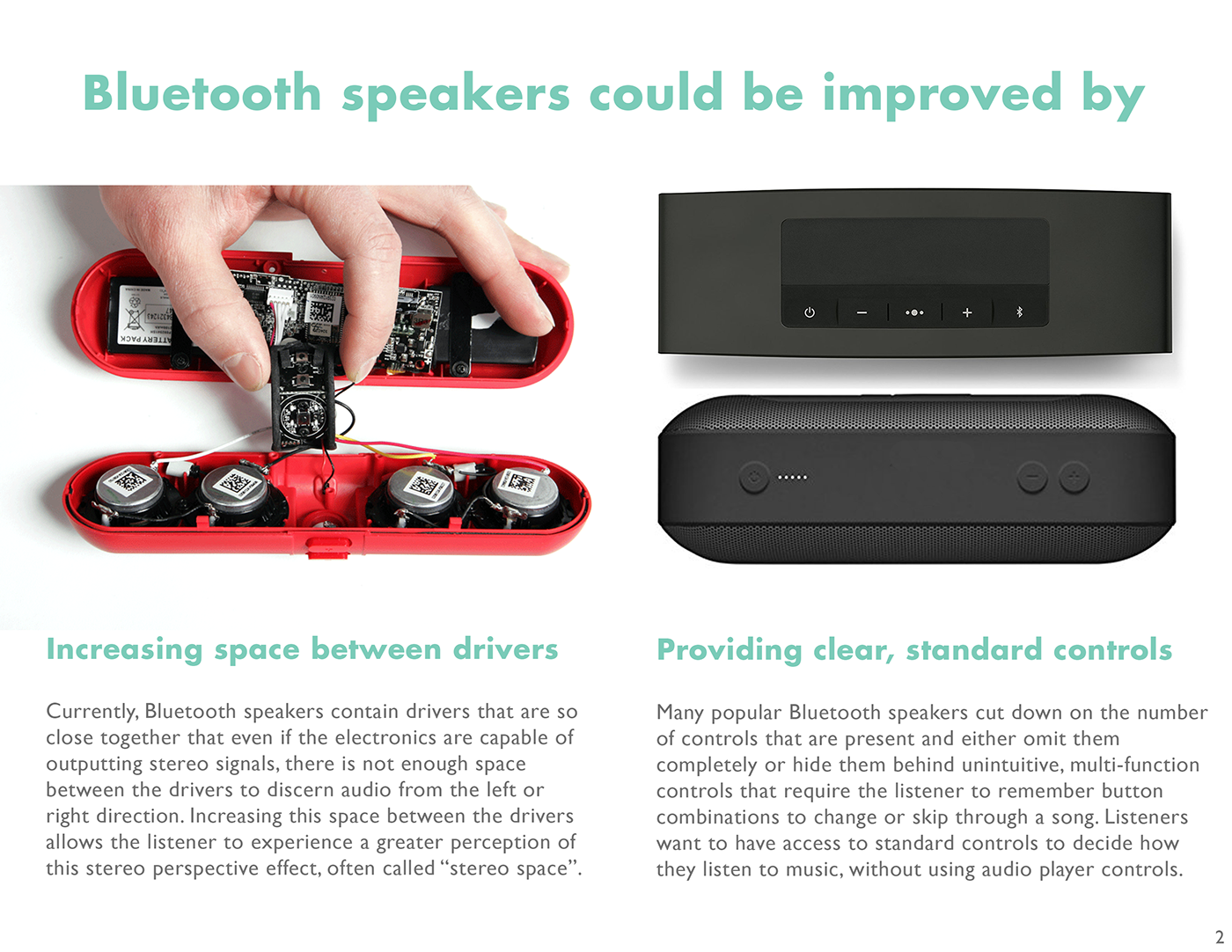 Bluetooth speakers could be improved by

BATTERY PACK

Increasing space between drivers

Currently, Bluetooth speakers contain drivers that are so close together that even if the electronics are capable of outputting stereo signals, there is not enough space between the drivers to discern audio from the left or right direction. Increasing this space between the drivers allows the listener to experience a greater perception of this stereo perspective effect, often called "stereo space".

Providing clear, standard controls

Many popular Bluetooth speakers cut down on the number of controls that are present and either omit them completely or hide them behind unintuitive, multi-function controls that require the listener to remember button combinations to change or skip through a song. Listeners want to have access to standard controls to decide how they listen to music, without using audio player controls.

2